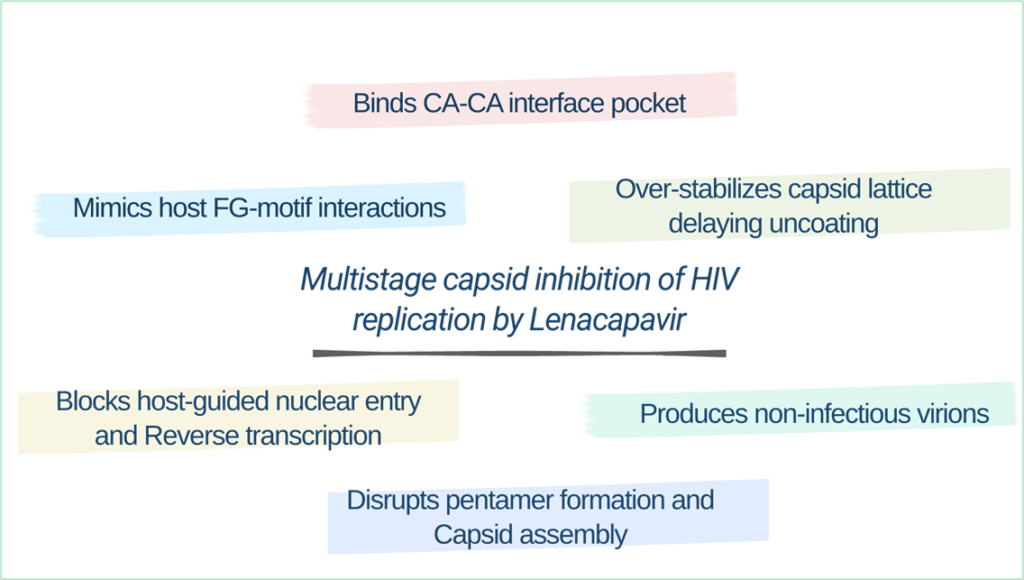 Binds CA-CA interface pocket

Mimics host FG-motif interactions

Over-stabilizes capsid lattice delaying uncoating

Multistage capsid inhibition of HIV replication by Lenacapavir

Blocks host-guided nuclear entry and Reverse transcription

Produces non-infectious virions

Disrupts pentamer formation and Capsid assembly